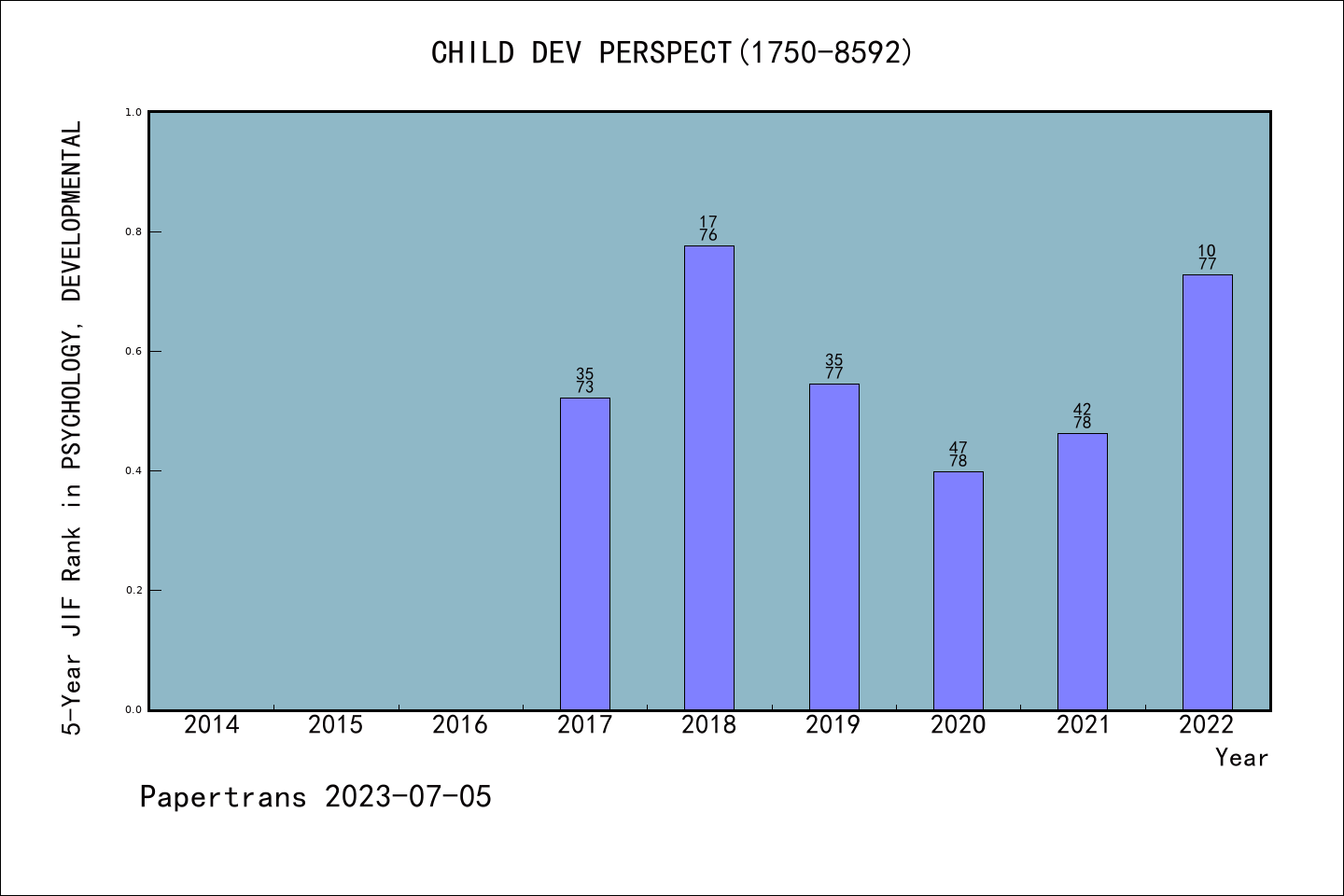 CHILD DEV PERSPECT(1750-8592)

5-Year JIF Rank in PSYCHOLOGY, DEVELOPMENTAL

1.0
0.8
0.6
0.4
0.2
0.0

35
73

17
76

35
77

47
78

42
78

10
77

2014 2015 2016 2017 2018 2019 2020 2021 2022

Year

Papertrans 2023-07-05